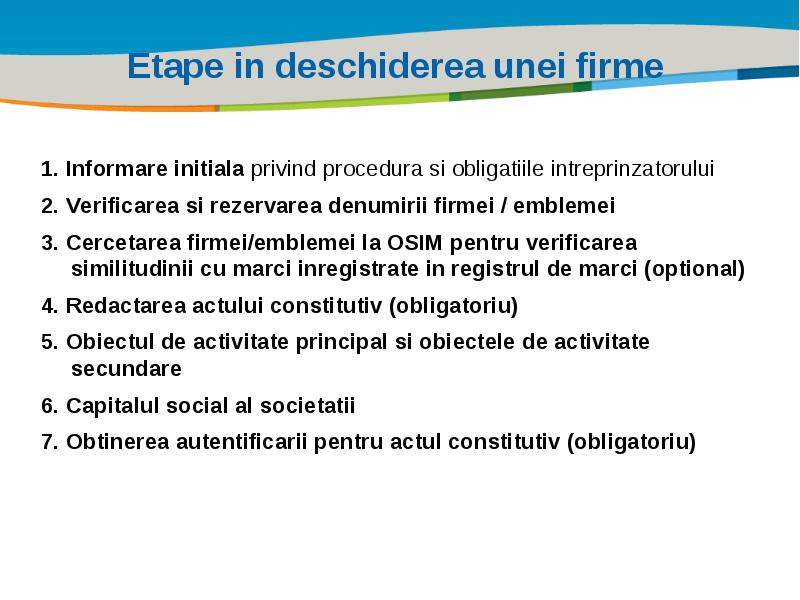 Etape in deschiderea unei firme

1. Informare initiala privind procedura si obligatiile intreprinzatorului

2. Verificarea si rezervarea denumirii firmei / emblemei

3. Cercetarea firmei/emblemei la OSIM pentru verificarea similitudinii cu marci inregistrate in registrul de marci (optional)

4. Redactarea actului constitutiv (obligatoriu)

5. Obiectul de activitate principal si obiectele de activitate secundare

6. Capitalul social al societatii

7. Obtinerea autentificarii pentru actul constitutiv (obligatoriu)